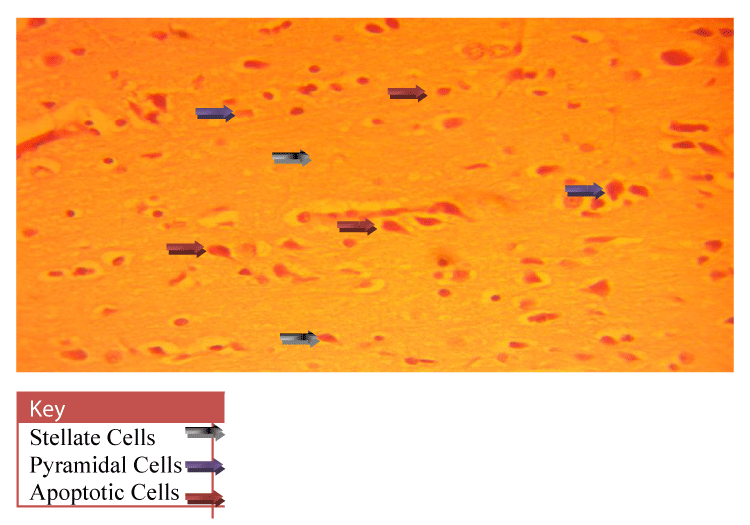 Key
Stellate Cells
Pyramidal Cells
Apoptotic Cells